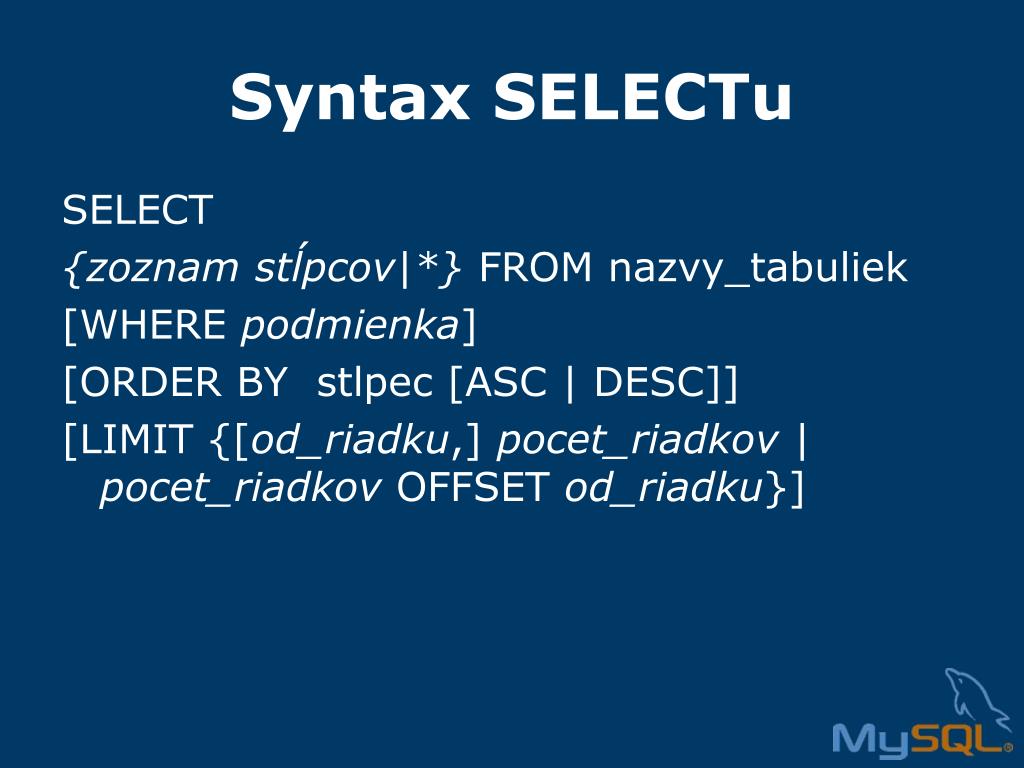 Syntax SELECTu

SELECT
{zoznam stĺpcov|*} FROM nazvy_tabuliek
[WHERE podmienka]
[ORDER BY stlpec [ASC | DESC]]
[LIMIT {[od_riadku,] pocet_riadkov | pocet_riadkov OFFSET od_riadku}]

MySQL